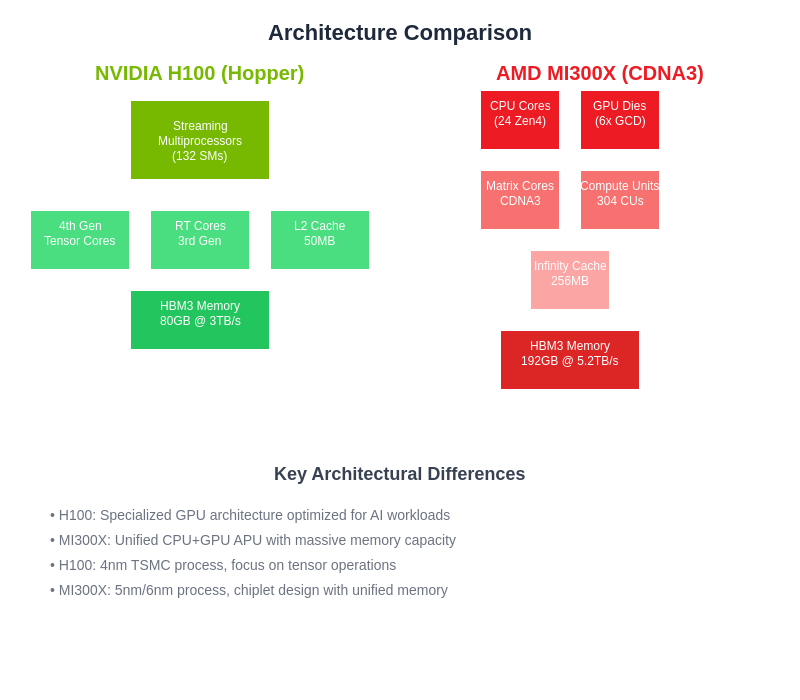 Architecture Comparison

NVIDIA H100 (Hopper)

Streaming Multiprocessors (132 SMs)

4th Gen Tensor Cores

RT Cores 3rd Gen

L2 Cache 50MB

HBM3 Memory 80GB @ 3TB/s

AMD MI300X (CDNA3)

CPU Cores (24 Zen4)

GPU Dies (6x GCD)

Matrix Cores CDNA3

Compute Units 304 CUs

Infinity Cache 256MB

HBM3 Memory 192GB @ 5.2TB/s

Key Architectural Differences

• H100: Specialized GPU architecture optimized for AI workloads
• MI300X: Unified CPU+GPU APU with massive memory capacity
• H100: 4nm TSMC process, focus on tensor operations
• MI300X: 5nm/6nm process, chiplet design with unified memory